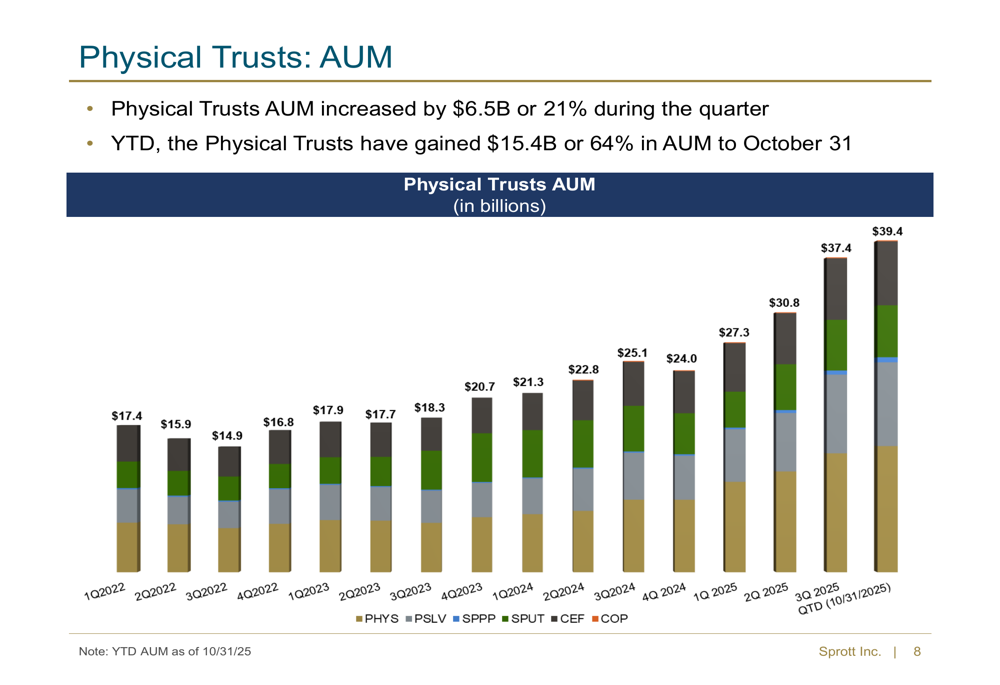 Physical Trusts: AUM

• Physical Trusts AUM increased by $6.5B or 21% during the quarter

• YTD, the Physical Trusts have gained $15.4B or 64% in AUM to October 31

Physical Trusts AUM
(in billions)

$17.4 $15.9 $14.9 $16.8 $17.9 $17.7 $18.3 $20.7 $21.3 $22.8 $25.1 $24.0 $27.3 $30.8 $37.4 $39.4

1Q2022 2Q2022 3Q2022 4Q2022 1Q2023 2Q2023 3Q2023 4Q2023 1Q2024 2Q2024 3Q2024 4Q 2024 1Q 2025 2Q 2025 3Q 2025 QTD (10/31/2025)

PHYS PSLV SPPP SPUT CEF COP

Note: YTD AUM as of 10/31/25

Sprott Inc. | 8